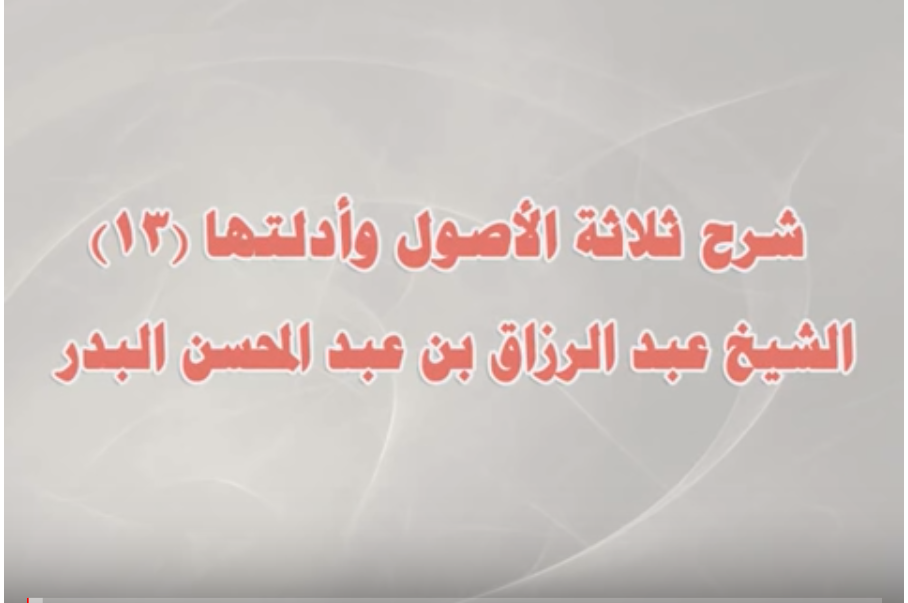 شرح ثلاثة الأصول وأدلتها (١٣)

الشيخ عبد الرزاق بن عبد المحسن البدر